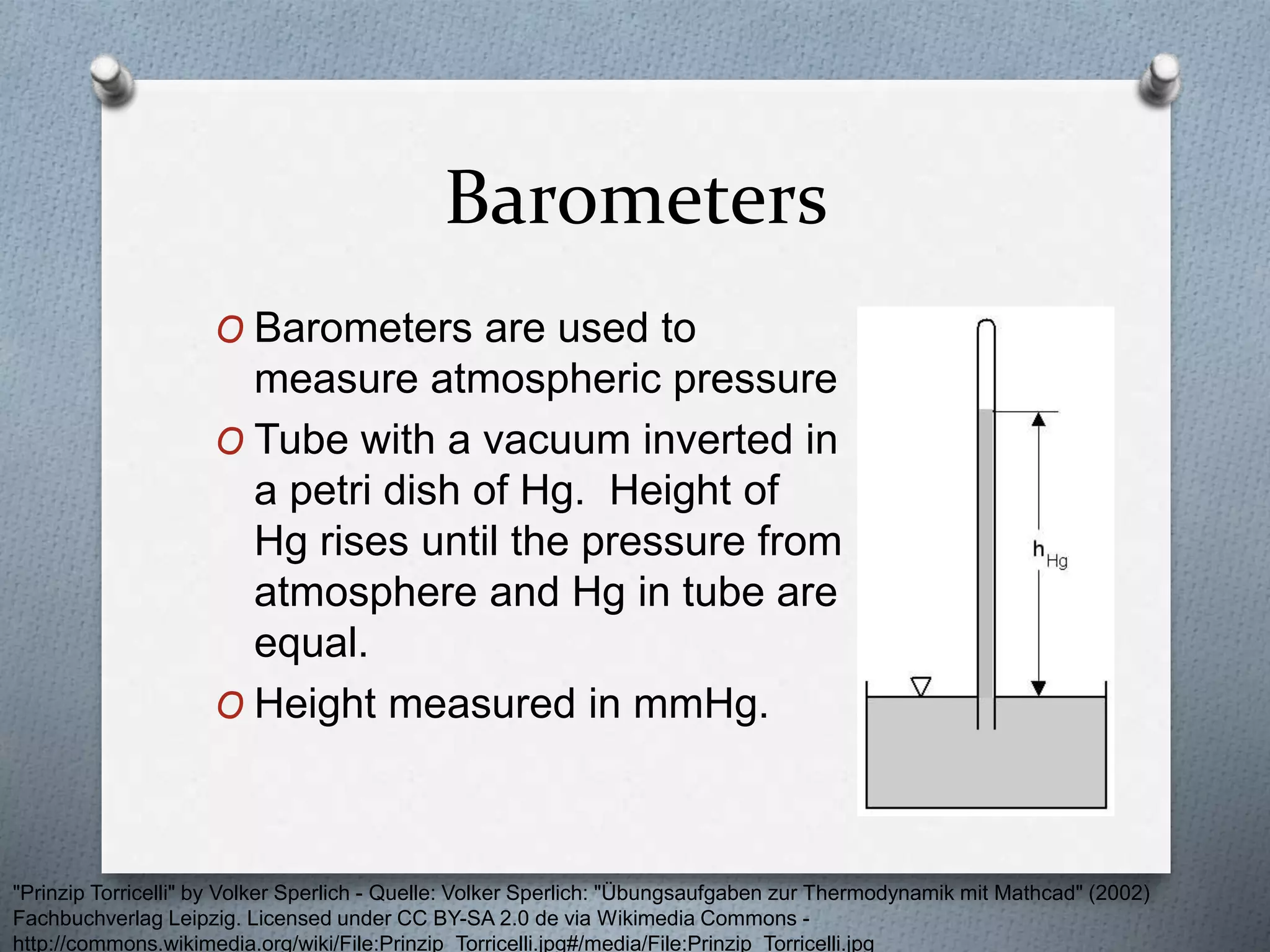 Barometers

O Barometers are used to measure atmospheric pressure

O Tube with a vacuum inverted in a petri dish of Hg. Height of Hg rises until the pressure from atmosphere and Hg in tube are equal.

O Height measured in mmHg.

$h_{Hg}$

"Prinzip Torricelli" by Volker Sperlich - Quelle: Volker Sperlich: "Übungsaufgaben zur Thermodynamik mit Mathcad" (2002) Fachbuchverlag Leipzig. Licensed under CC BY-SA 2.0 de via Wikimedia Commons - http://commons.wikimedia.org/wiki/File:Prinzip_Torricelli.jpg#/media/File:Prinzip_Torricelli.jpg